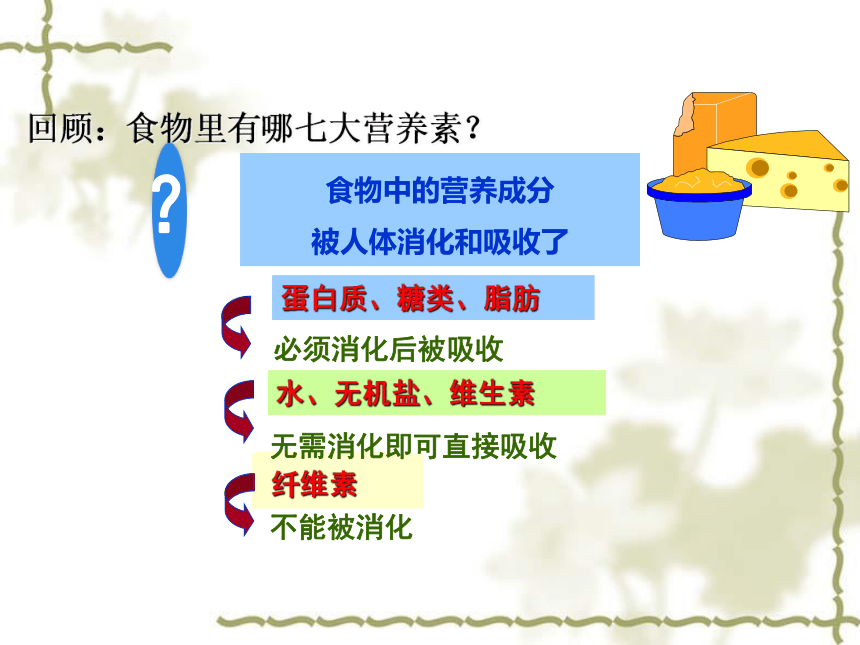 回顾：食物里有哪七大营养素？

?

食物中的营养成分
被人体消化和吸收了

蛋白质、糖类、脂肪

必须消化后被吸收

水、无机盐、维生素

无需消化即可直接吸收

纤维素

不能被消化